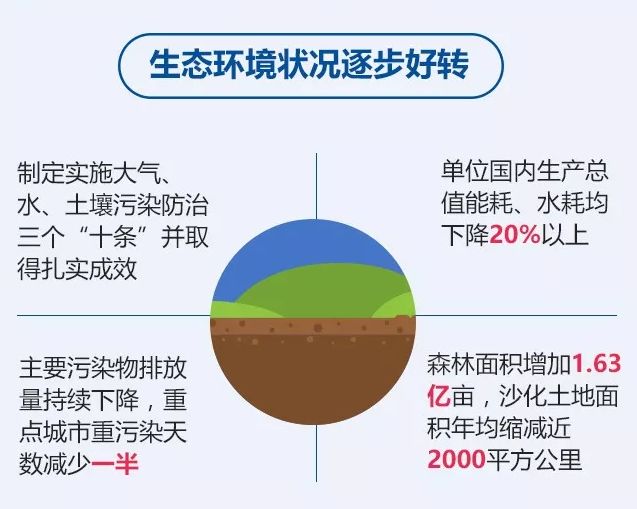 生态环境状况逐步好转

制定实施大气、水、土壤污染防治三个“十条”并取得扎实成效

单位国内生产总值能耗、水耗均下降20%以上

主要污染物排放量持续下降，重点城市重污染天数减少一半

森林面积增加1.63亿亩，沙化土地面积年均缩减近2000平方公里